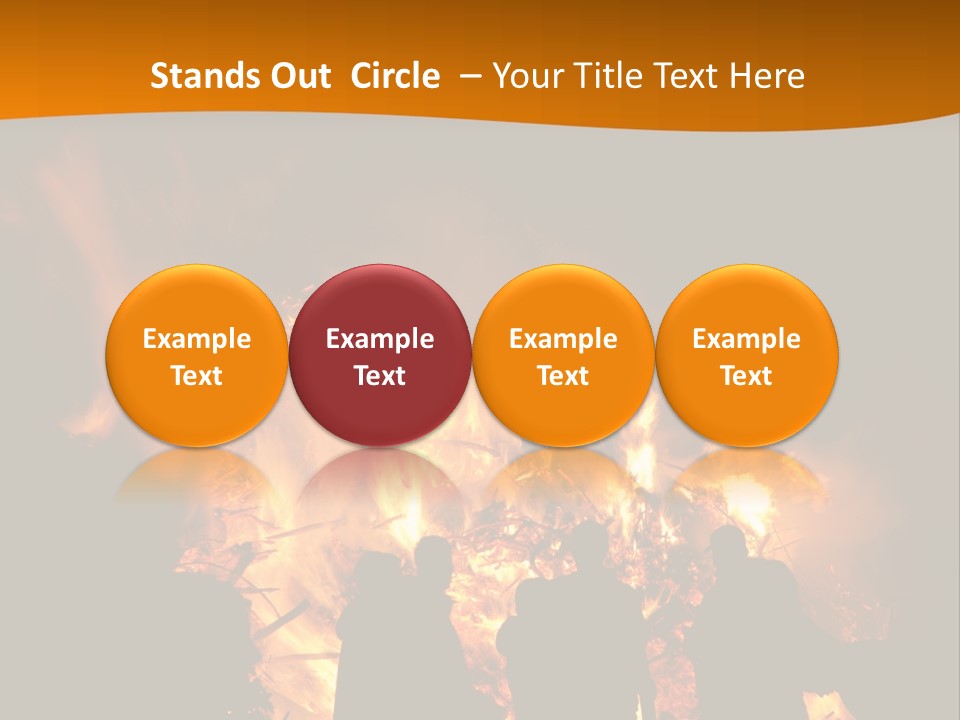 Stands Out Circle – Your Title Text Here

Example Text

Example Text

Example Text

Example Text